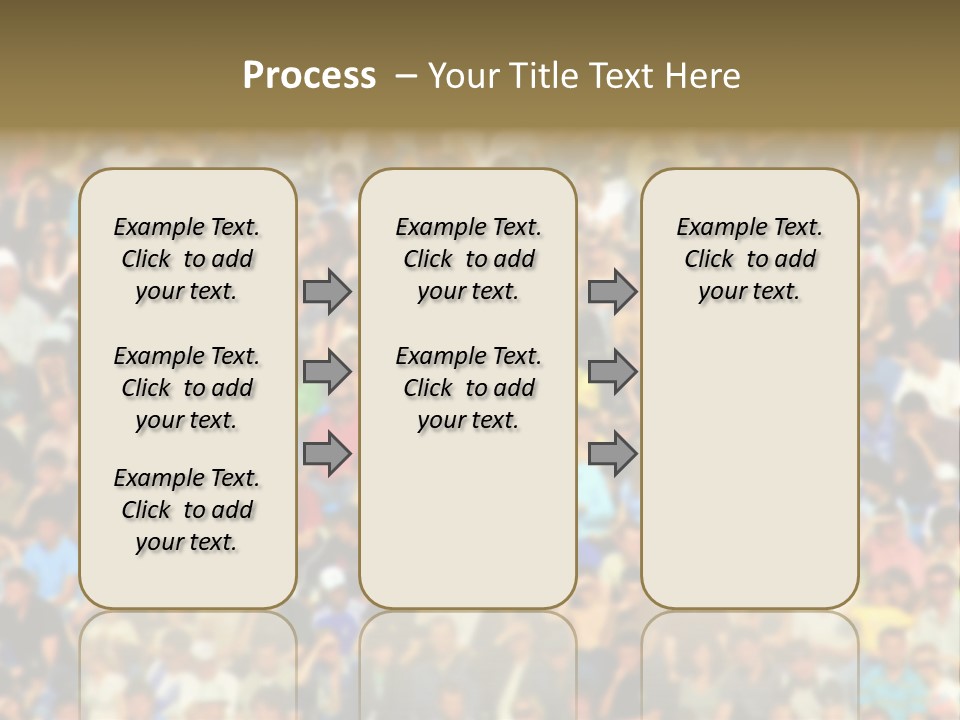 Process – Your Title Text Here

Example Text. Click to add your text.

Example Text. Click to add your text.

Example Text. Click to add your text.

Example Text. Click to add your text.

Example Text. Click to add your text.

Example Text. Click to add your text.